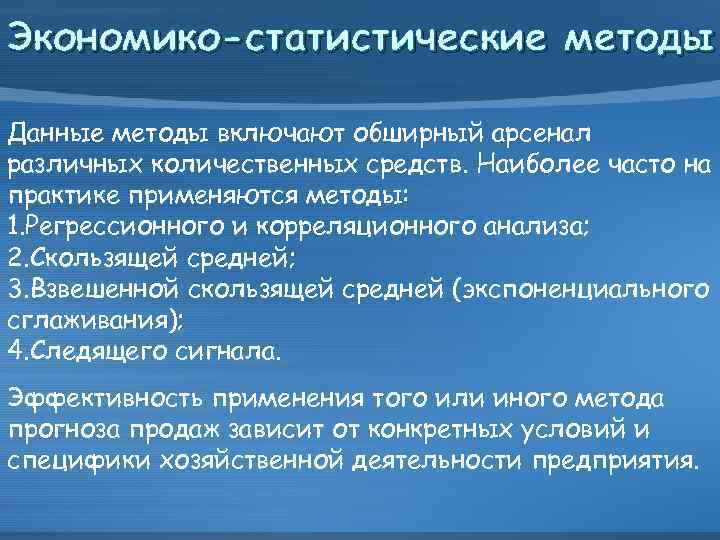 Экономико-статистические методы

Данные методы включают обширный арсенал различных количественных средств. Наиболее часто на практике применяются методы:
1.Регрессионного и корреляционного анализа;
2.Скользящей средней;
3.Взвешенной скользящей средней (экспоненциального сглаживания);
4.Следящего сигнала.

Эффективность применения того или иного метода прогноза продаж зависит от конкретных условий и специфики хозяйственной деятельности предприятия.